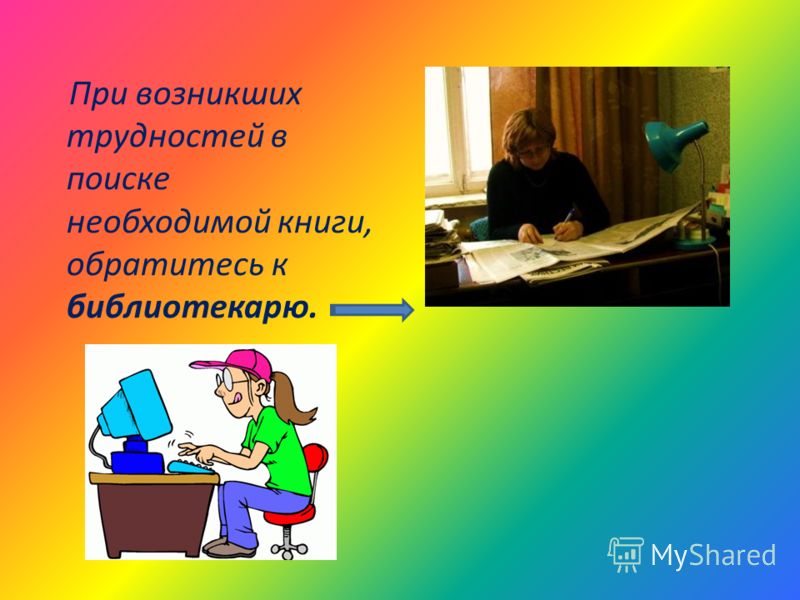 При возникших трудностей в поиске необходимой книги, обратитесь к библиотекарю.

MyShared